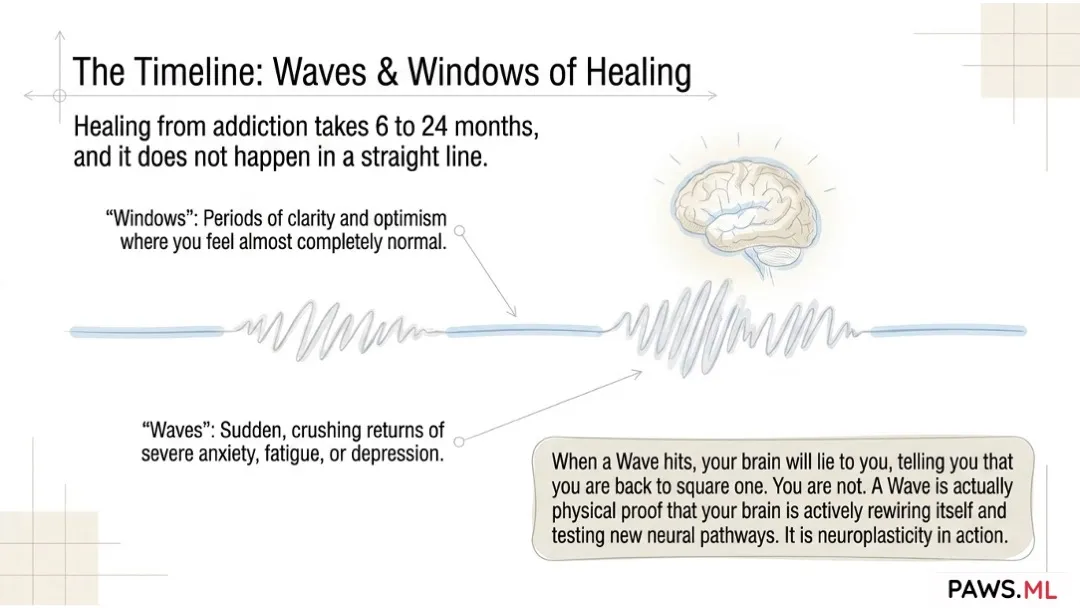 The Timeline: Waves & Windows of Healing

Healing from addiction takes 6 to 24 months, and it does not happen in a straight line.

“Windows”: Periods of clarity and optimism where you feel almost completely normal.

“Waves”: Sudden, crushing returns of severe anxiety, fatigue, or depression.

When a Wave hits, your brain will lie to you, telling you that you are back to square one. You are not. A Wave is actually physical proof that your brain is actively rewiring itself and testing new neural pathways. It is neuroplasticity in action.

PAWS.ML